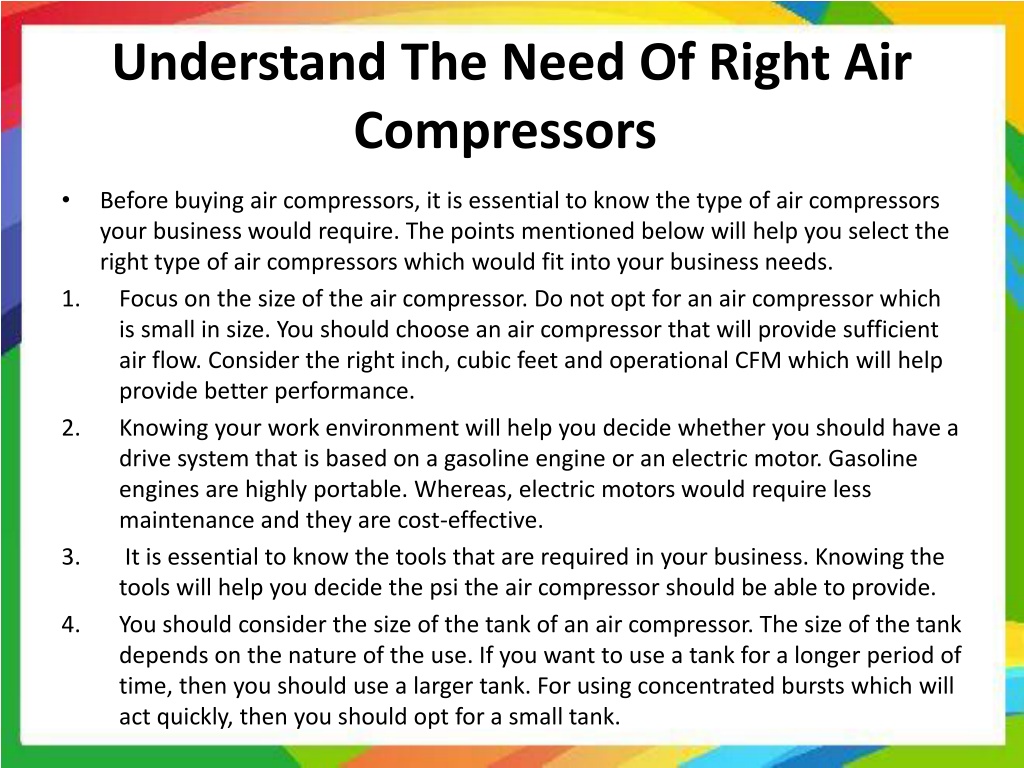 Understand The Need Of Right Air Compressors

• Before buying air compressors, it is essential to know the type of air compressors your business would require. The points mentioned below will help you select the right type of air compressors which would fit into your business needs.

1. Focus on the size of the air compressor. Do not opt for an air compressor which is small in size. You should choose an air compressor that will provide sufficient air flow. Consider the right inch, cubic feet and operational CFM which will help provide better performance.

2. Knowing your work environment will help you decide whether you should have a drive system that is based on a gasoline engine or an electric motor. Gasoline engines are highly portable. Whereas, electric motors would require less maintenance and they are cost-effective.

3. It is essential to know the tools that are required in your business. Knowing the tools will help you decide the psi the air compressor should be able to provide.

4. You should consider the size of the tank of an air compressor. The size of the tank depends on the nature of the use. If you want to use a tank for a longer period of time, then you should use a larger tank. For using concentrated bursts which will act quickly, then you should opt for a small tank.